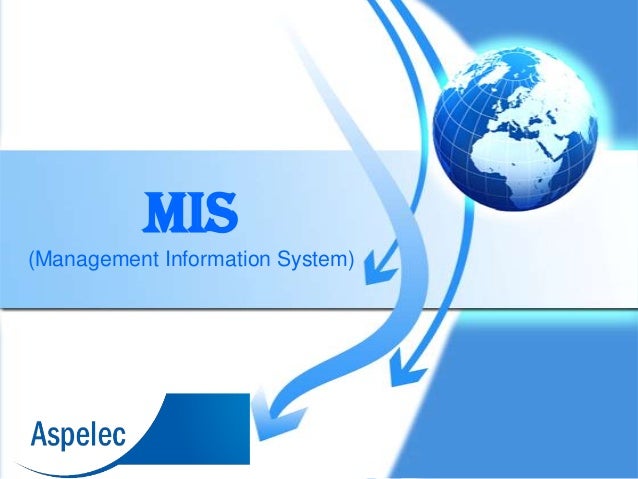 MIS
(Management Information System)

Aspelec